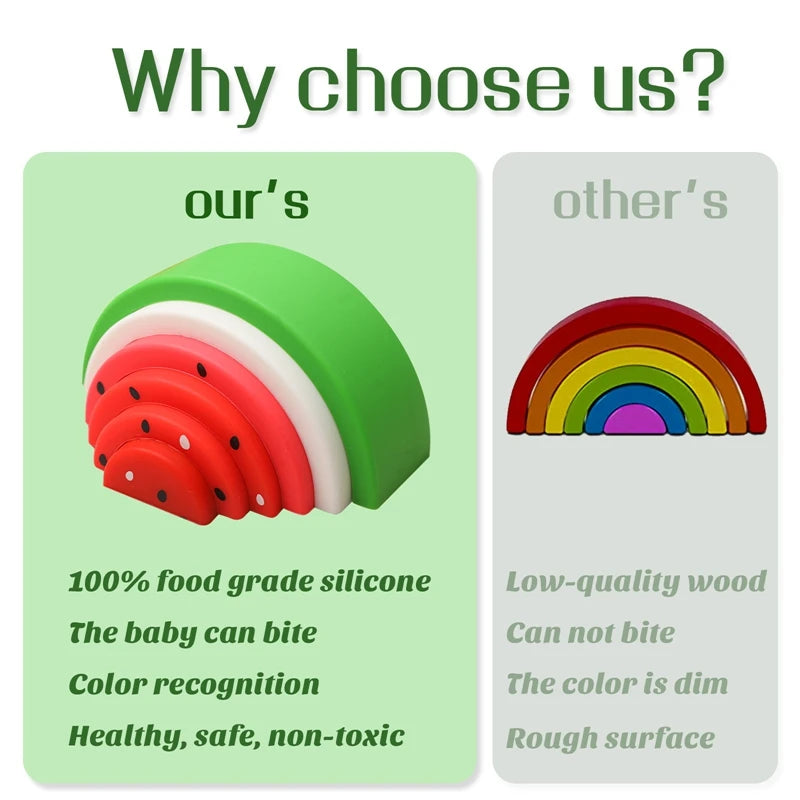 Why choose us?

our's

100% food grade silicone

The baby can bite

Color recognition

Healthy, safe, non-toxic

other's

Low-quality wood

Can not bite

The color is dim

Rough surface